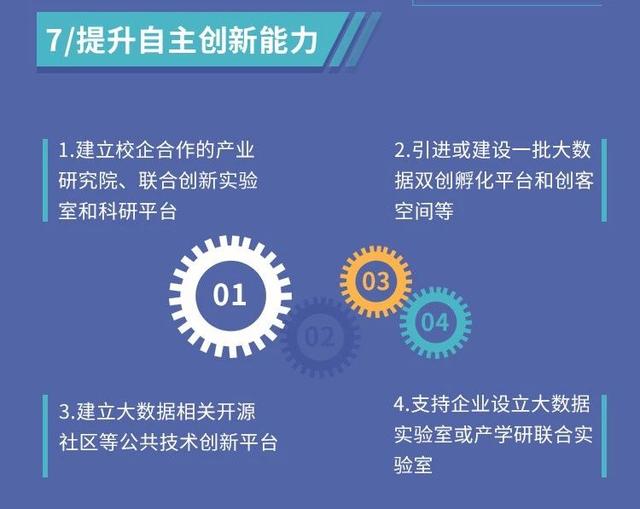 7/提升自主创新能力

1.建立校企合作的产业研究院、联合创新实验室和科研平台

2.引进或建设一批大数据双创孵化平台和创客空间等

01

02

03

04

3.建立大数据相关开源社区等公共技术创新平台

4.支持企业设立大数据实验室或产学研联合实验室